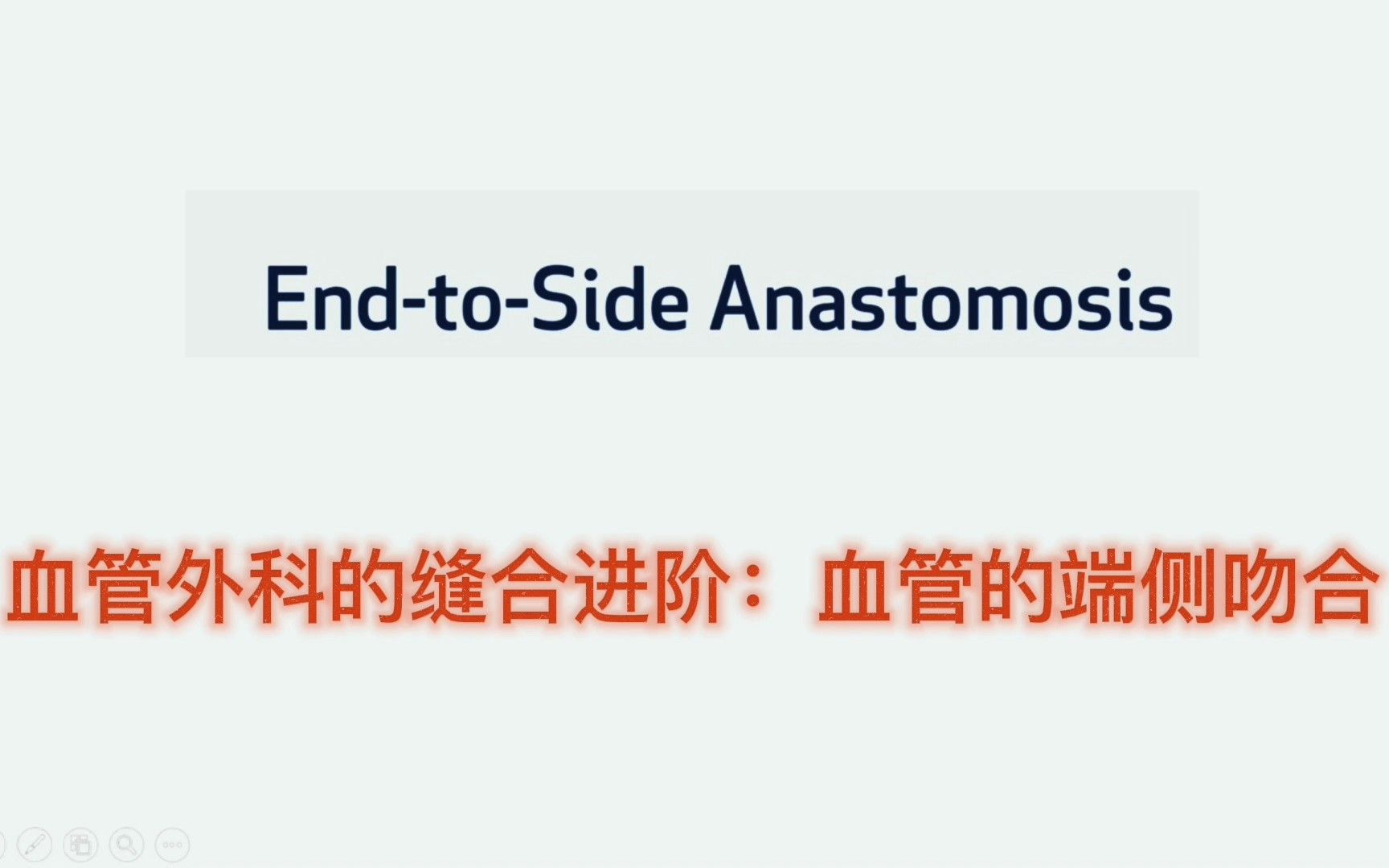 End-to-Side Anastomosis

血管外科的缝合进阶：血管的端侧吻合